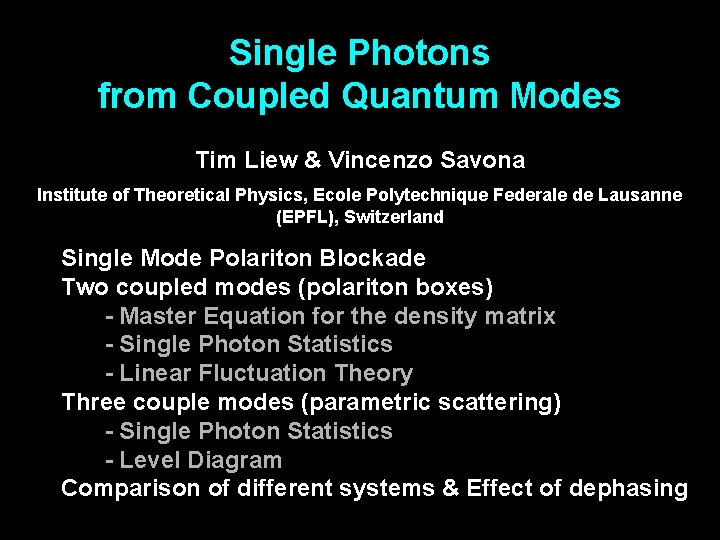 Single Photons
from Coupled Quantum Modes

Tim Liew & Vincenzo Savona

Institute of Theoretical Physics, Ecole Polytechnique Federale de Lausanne (EPFL), Switzerland

Single Mode Polariton Blockade
Two coupled modes (polariton boxes)
- Master Equation for the density matrix
- Single Photon Statistics
- Linear Fluctuation Theory
Three couple modes (parametric scattering)
- Single Photon Statistics
- Level Diagram
Comparison of different systems & Effect of dephasing